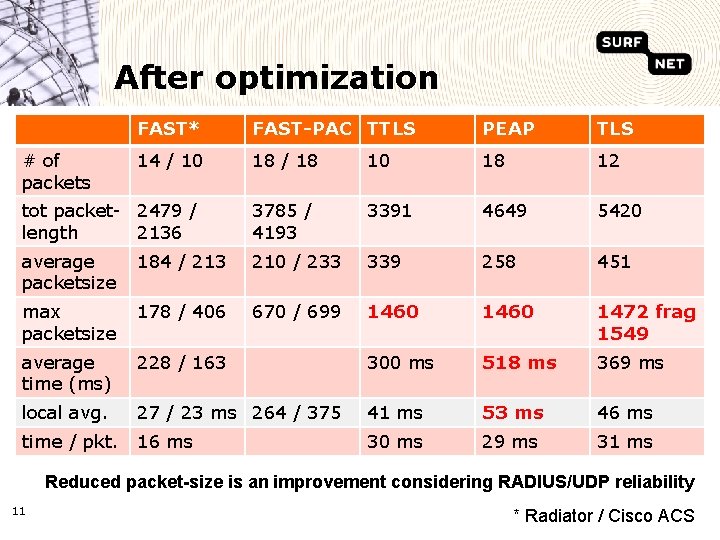 SURF NET

After optimization

|  | FAST* | FAST-PAC | TTLS | PEAP | TLS |
|---|---|---|---|---|---|
| # of packets | 14 / 10 | 18 / 18 | 10 | 18 | 12 |
| tot packet-length | 2479 / 2136 | 3785 / 4193 | 3391 | 4649 | 5420 |
| average packetsize | 184 / 213 | 210 / 233 | 339 | 258 | 451 |
| max packetsize | 178 / 406 | 670 / 699 | 1460 | 1460 | 1472 frag 1549 |
| average time (ms) | 228 / 163 |  | 300 ms | 518 ms | 369 ms |
| local avg. | 27 / 23 ms | 264 / 375 | 41 ms | 53 ms | 46 ms |
| time / pkt. | 16 ms |  | 30 ms | 29 ms | 31 ms |

Reduced packet-size is an improvement considering RADIUS/UDP reliability

11

* Radiator / Cisco ACS